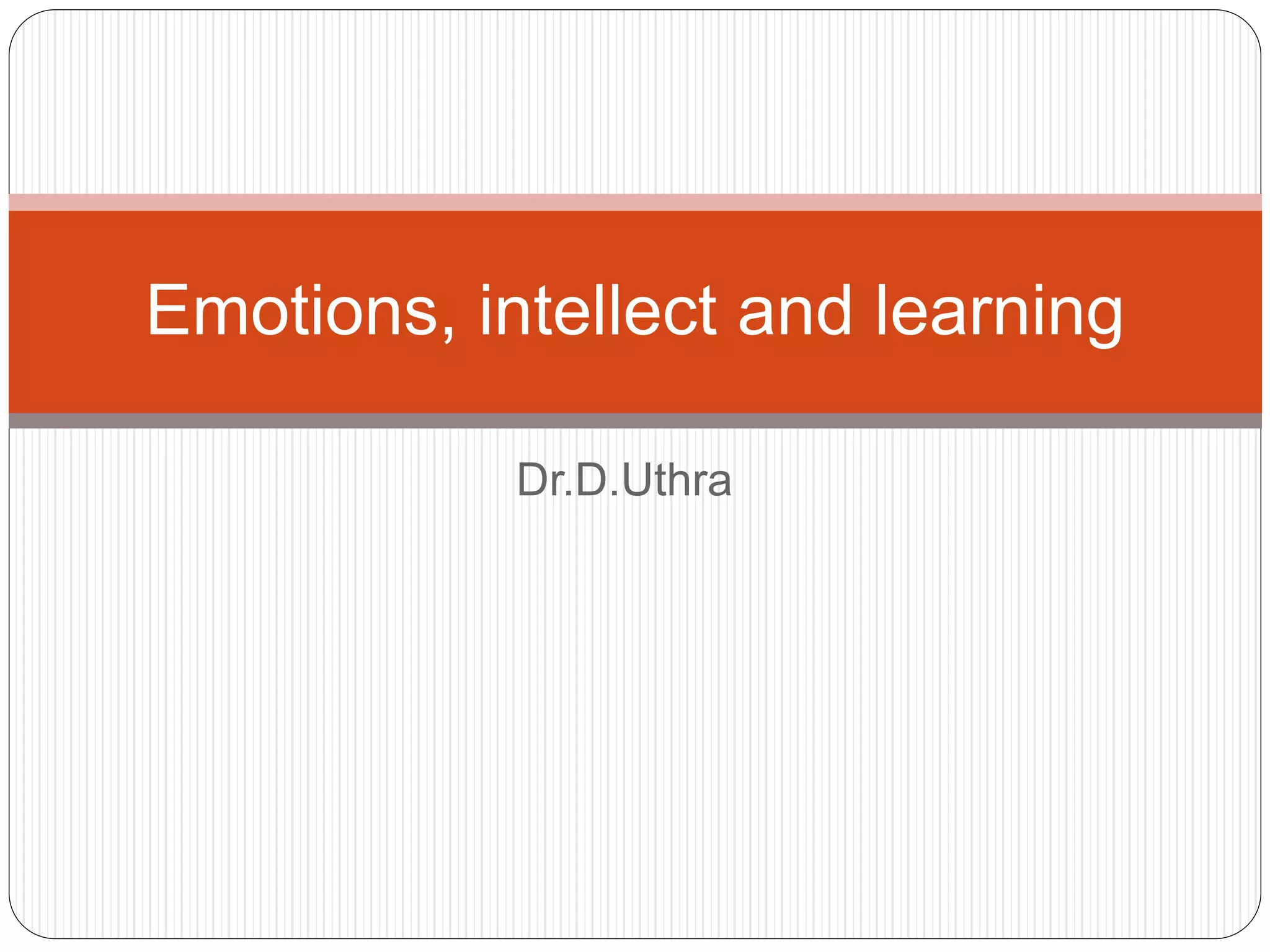 Emotions, intellect and learning

Dr.D.Uthra